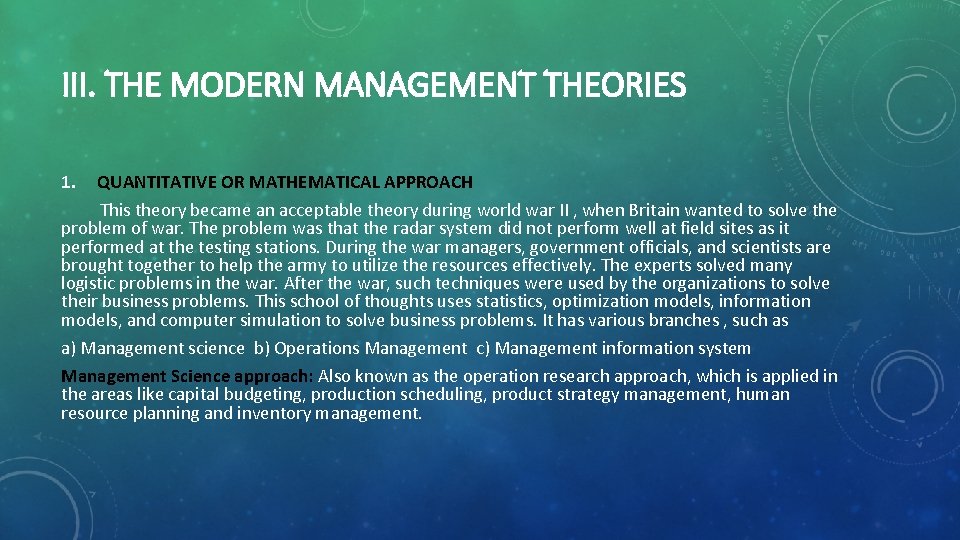 III. THE MODERN MANAGEMENT THEORIES

1. QUANTITATIVE OR MATHEMATICAL APPROACH

This theory became an acceptable theory during world war II , when Britain wanted to solve the problem of war. The problem was that the radar system did not perform well at field sites as it performed at the testing stations. During the war managers, government officials, and scientists are brought together to help the army to utilize the resources effectively. The experts solved many logistic problems in the war. After the war, such techniques were used by the organizations to solve their business problems. This school of thoughts uses statistics, optimization models, information models, and computer simulation to solve business problems. It has various branches , such as

a) Management science b) Operations Management c) Management information system

Management Science approach: Also known as the operation research approach, which is applied in the areas like capital budgeting, production scheduling, product strategy management, human resource planning and inventory management.